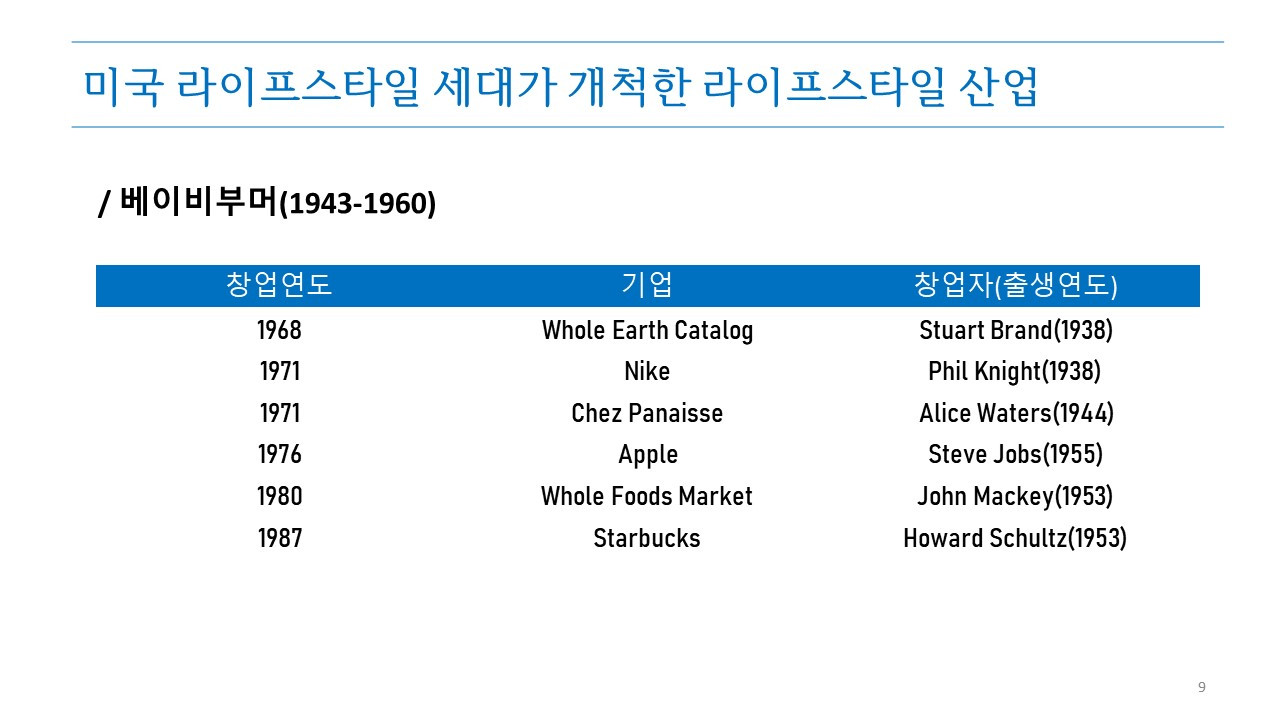 미국 라이프스타일 세대가 개척한 라이프스타일 산업

/ 베이비부머(1943-1960)

| 창업연도 | 기업 | 창업자(출생연도) |
|---|---|---|
| 1968 | Whole Earth Catalog | Stuart Brand(1938) |
| 1971 | Nike | Phil Knight(1938) |
| 1971 | Chez Panaisse | Alice Waters(1944) |
| 1976 | Apple | Steve Jobs(1955) |
| 1980 | Whole Foods Market | John Mackey(1953) |
| 1987 | Starbucks | Howard Schultz(1953) |

9